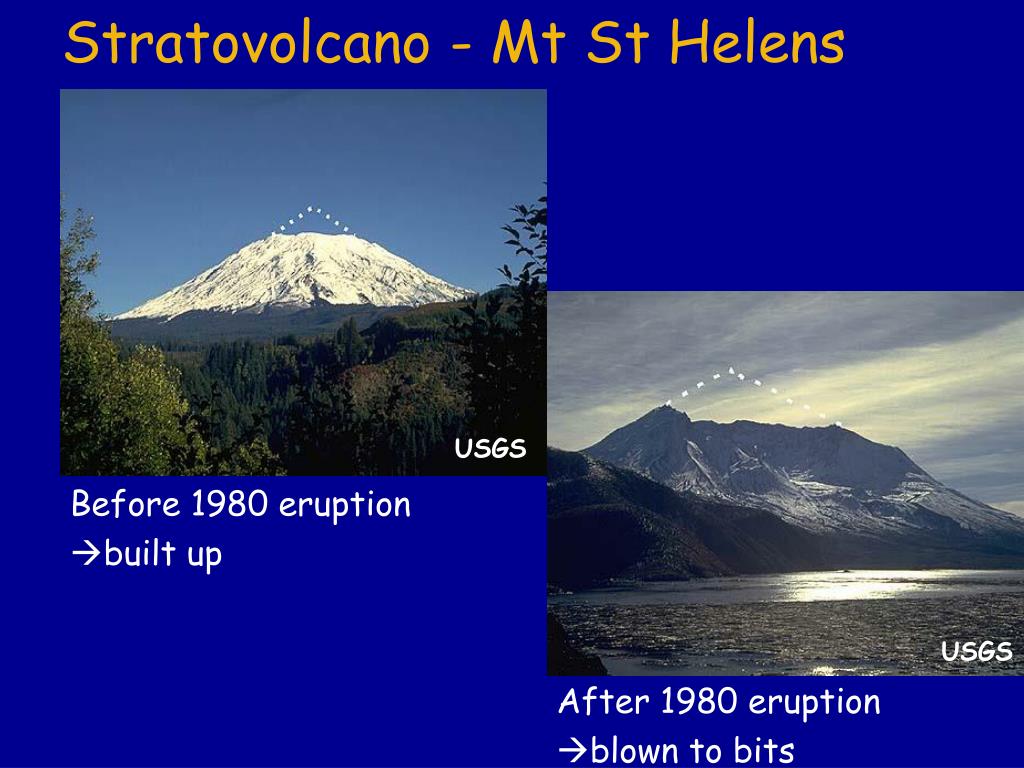 Stratovolcano - Mt St Helens

USGS

Before 1980 eruption
→built up

USGS

After 1980 eruption
→blown to bits